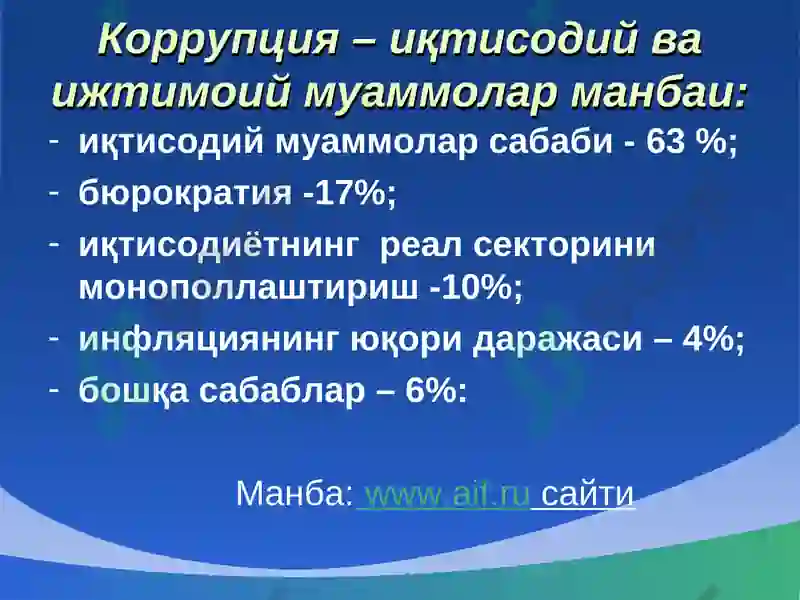 Коррупция – иқтисодий ва ижтимоий муаммолар манбаи:

- иқтисодий муаммолар сабаби - 63 %;
- бюрократия -17%;
- иқтисодиётнинг реал секторини монополлаштириш -10%;
- инфляциянинг юқори даражаси – 4%;
- бошқа сабаблар – 6%:

Манба: www.aif.ru сайти